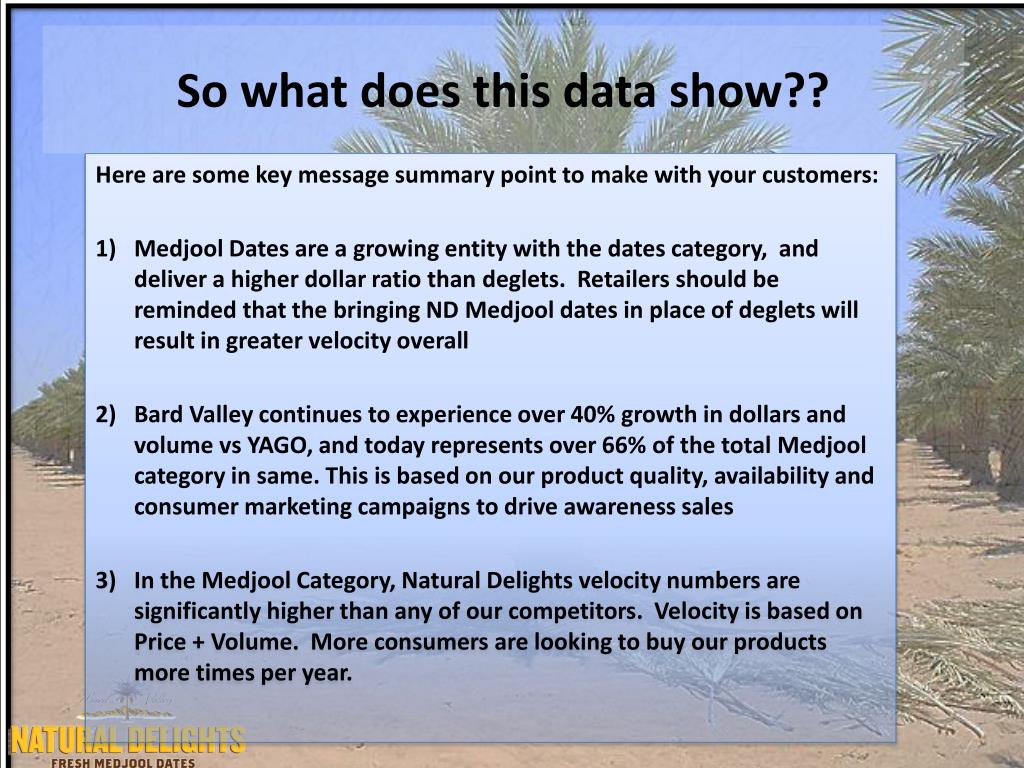 So what does this data show??

Here are some key message summary point to make with your customers:

1) Medjool Dates are a growing entity with the dates category, and deliver a higher dollar ratio than deglets. Retailers should be reminded that the bringing ND Medjool dates in place of deglets will result in greater velocity overall

2) Bard Valley continues to experience over 40% growth in dollars and volume vs YAGO, and today represents over 66% of the total Medjool category in same. This is based on our product quality, availability and consumer marketing campaigns to drive awareness sales

3) In the Medjool Category, Natural Delights velocity numbers are significantly higher than any of our competitors. Velocity is based on Price + Volume. More consumers are looking to buy our products more times per year.

NATURAL DELIGHTS
FRESH MEDJOOL DATES